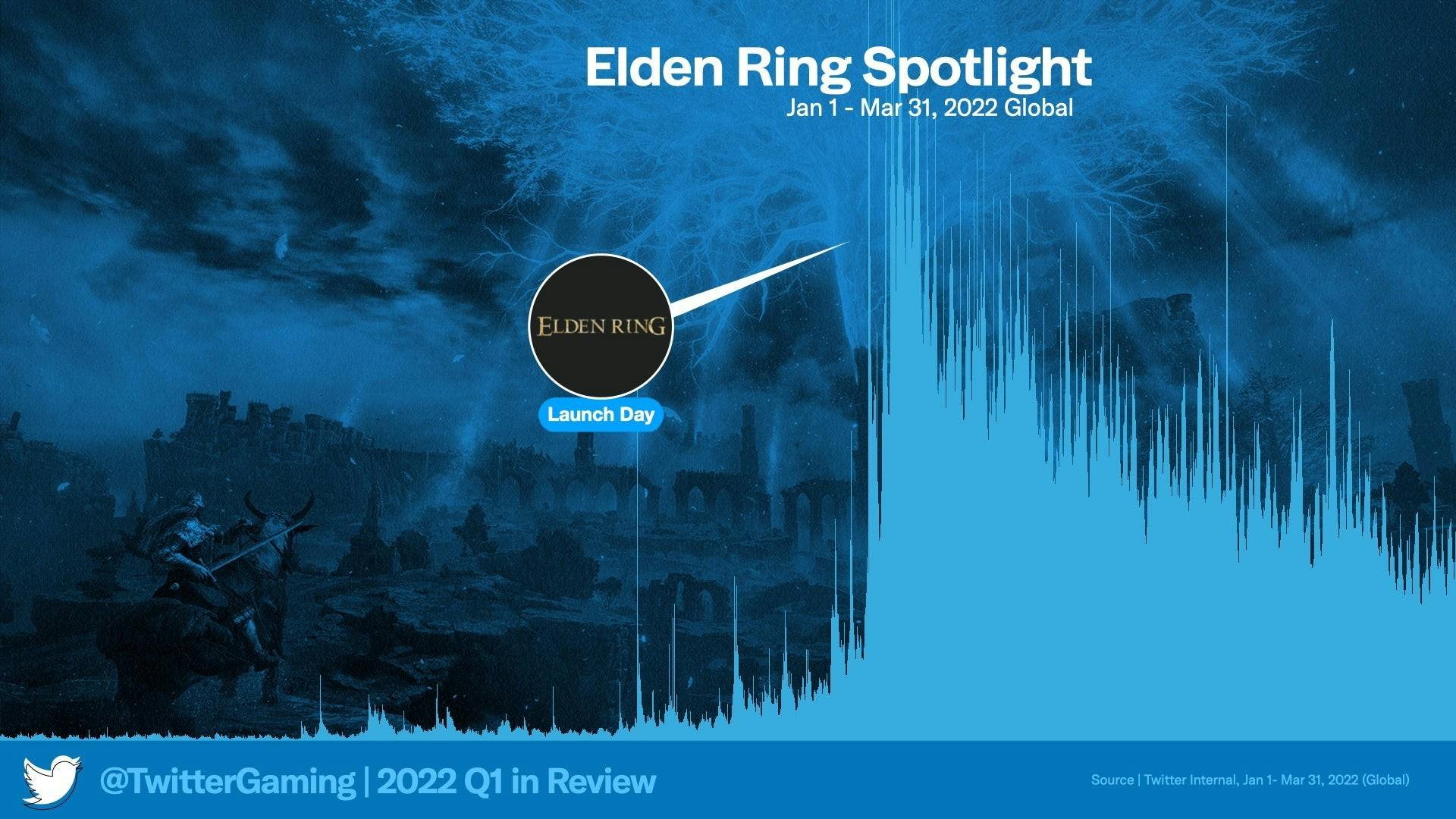 Elden Ring Spotlight
Jan 1 - Mar 31, 2022 Global

ELDEN RING

Launch Day

@TwitterGaming | 2022 Q1 in Review

Source | Twitter Internal, Jan 1- Mar 31, 2022 (Global)